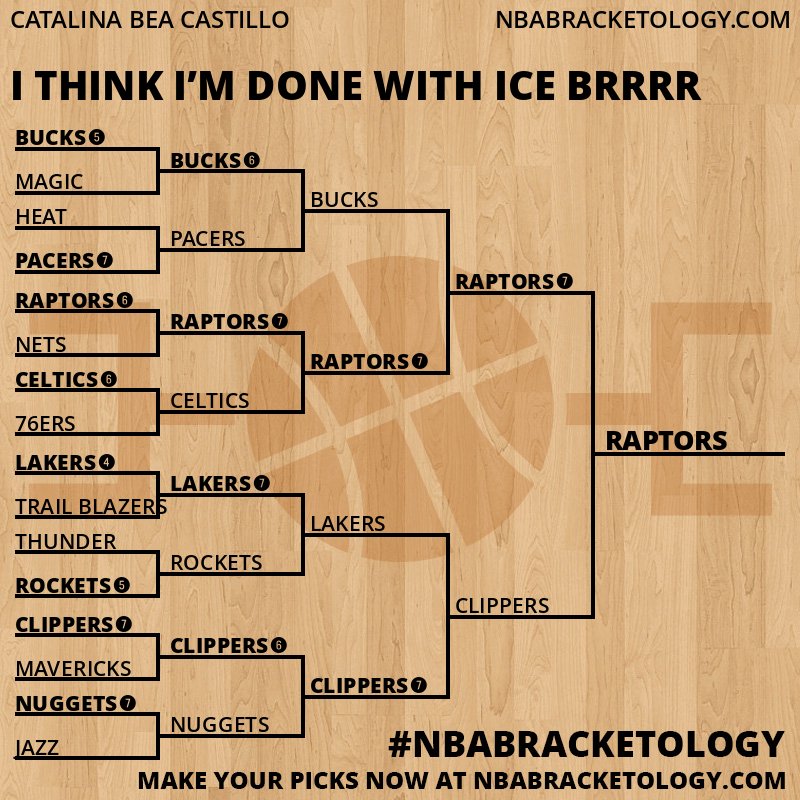 CATALINA BEA CASTILLO
NBABRACKETOLOGY.COM

I THINK I'M DONE WITH ICE BRRRR

BUCKS 5
MAGIC
HEAT
PACERS 7
RAPTORS 6
NETS
CELTICS 6
76ERS
LAKERS 4
TRAIL BLAZERS
THUNDER
ROCKETS 5
CLIPPERS 7
MAVERICKS
NUGGETS 7
JAZZ

BUCKS 6
PACERS
RAPTORS 7
CELTICS
LAKERS 7
ROCKETS
CLIPPERS 6
NUGGETS

BUCKS
RAPTORS 7
LAKERS
CLIPPERS 7

RAPTORS 7
CLIPPERS

RAPTORS

#NBABRACKETOLOGY
MAKE YOUR PICKS NOW AT NBABRACKETOLOGY.COM